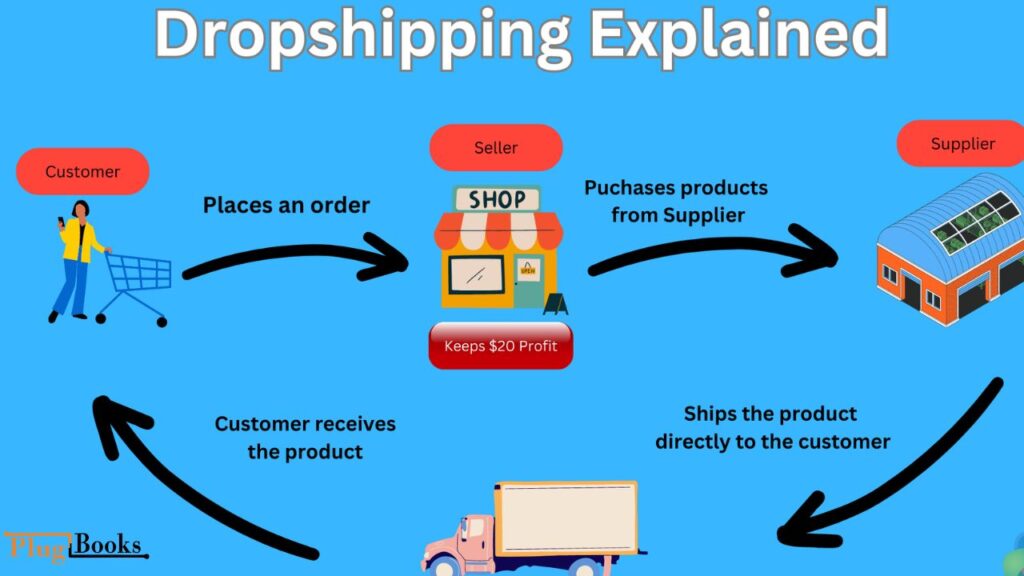 Dropshipping Explained

Customer

Places an order

Seller

SHOP

OPEN

Keeps $20 Profit

Puchases products from Supplier

Supplier

Ships the product directly to the customer

Customer receives the product

PlugBooks